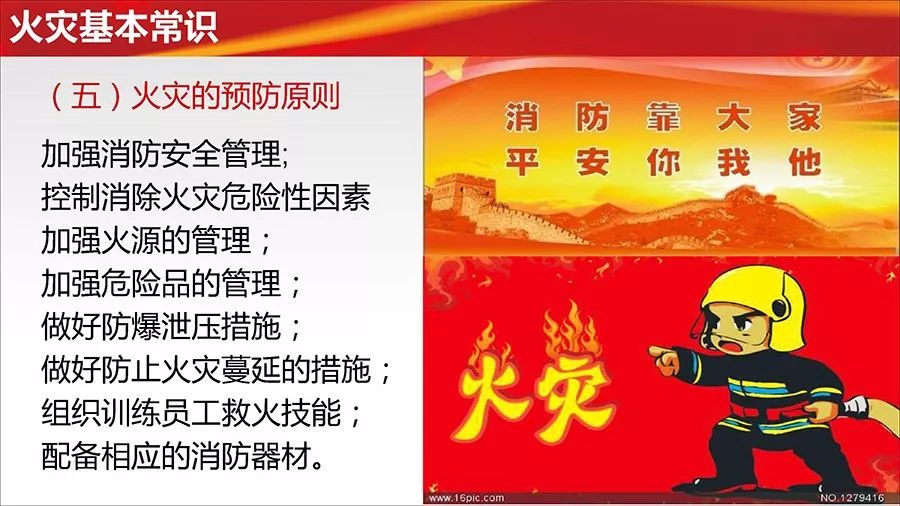 火灾基本常识

（五）火灾的预防原则

加强消防安全管理;
控制消除火灾危险性因素
加强火源的管理；
加强危险品的管理；
做好防爆泄压措施；
做好防止火灾蔓延的措施；
组织训练员工救火技能；
配备相应的消防器材。

消防靠大家
平安你我他

火灾

www.16pic.com
NO.1279416